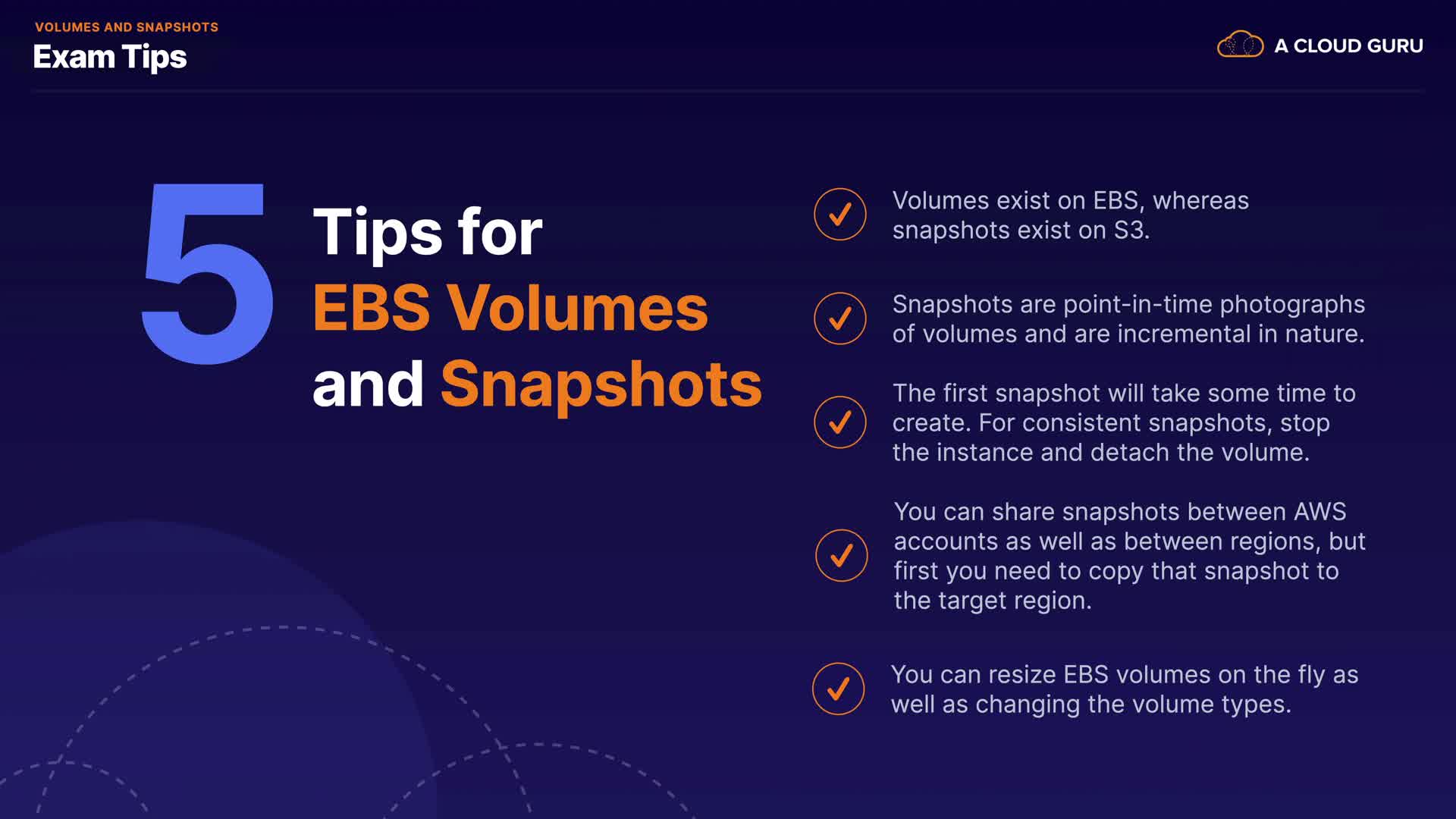 VOLUMES AND SNAPSHOTS
Exam Tips

A CLOUD GURU

5 Tips for EBS Volumes and Snapshots

Volumes exist on EBS, whereas snapshots exist on S3.

Snapshots are point-in-time photographs of volumes and are incremental in nature.

The first snapshot will take some time to create. For consistent snapshots, stop the instance and detach the volume.

You can share snapshots between AWS accounts as well as between regions, but first you need to copy that snapshot to the target region.

You can resize EBS volumes on the fly as well as changing the volume types.